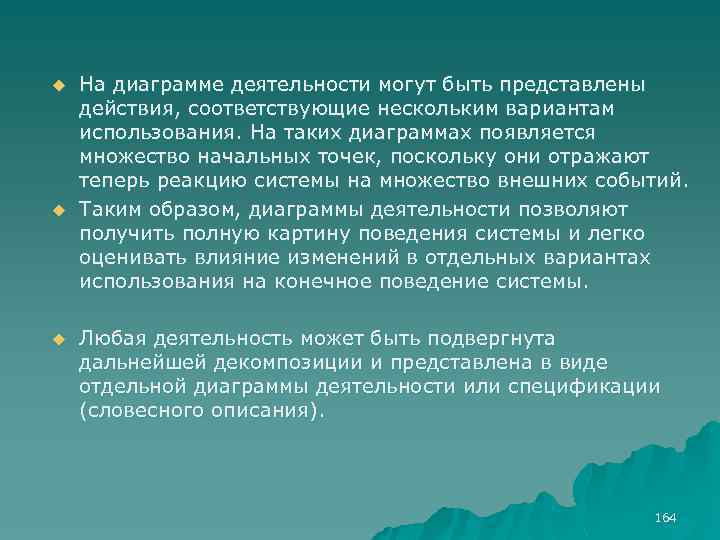 На диаграмме деятельности могут быть представлены действия, соответствующие нескольким вариантам использования. На таких диаграммах появляется множество начальных точек, поскольку они отражают теперь реакцию системы на множество внешних событий.

Таким образом, диаграммы деятельности позволяют получить полную картину поведения системы и легко оценивать влияние изменений в отдельных вариантах использования на конечное поведение системы.

Любая деятельность может быть подвергнута дальнейшей декомпозиции и представлена в виде отдельной диаграммы деятельности или спецификации (словесного описания).

164